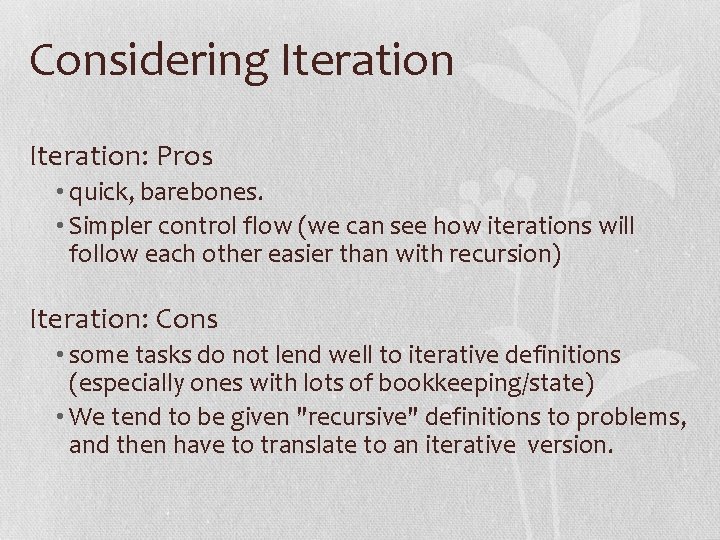 Considering Iteration

Iteration: Pros

• quick, barebones.
• Simpler control flow (we can see how iterations will follow each other easier than with recursion)

Iteration: Cons

• some tasks do not lend well to iterative definitions (especially ones with lots of bookkeeping/state)
• We tend to be given "recursive" definitions to problems, and then have to translate to an iterative version.